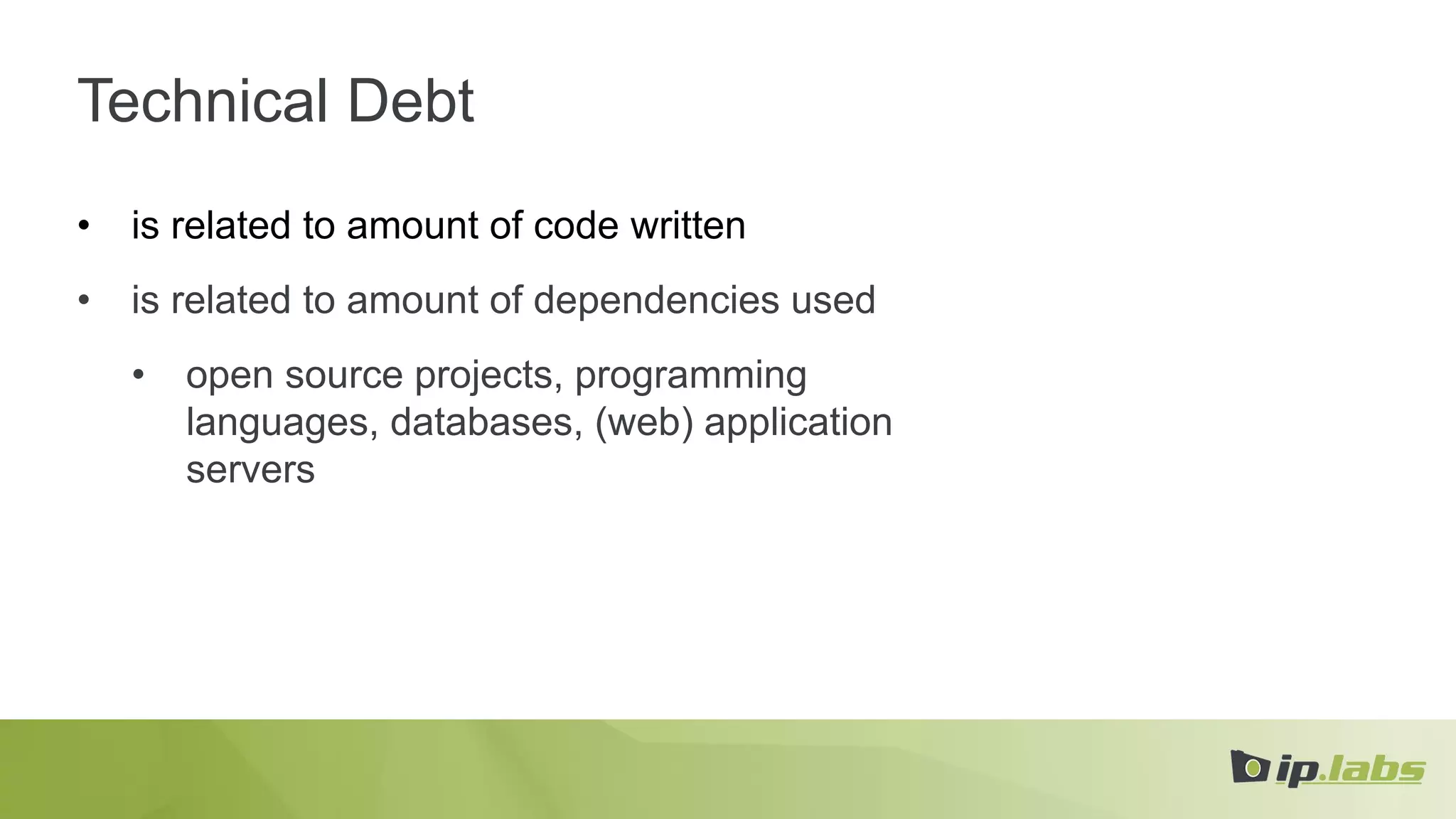 Technical Debt

• is related to amount of code written

• is related to amount of dependencies used

• open source projects, programming languages, databases, (web) application servers

ip.labs